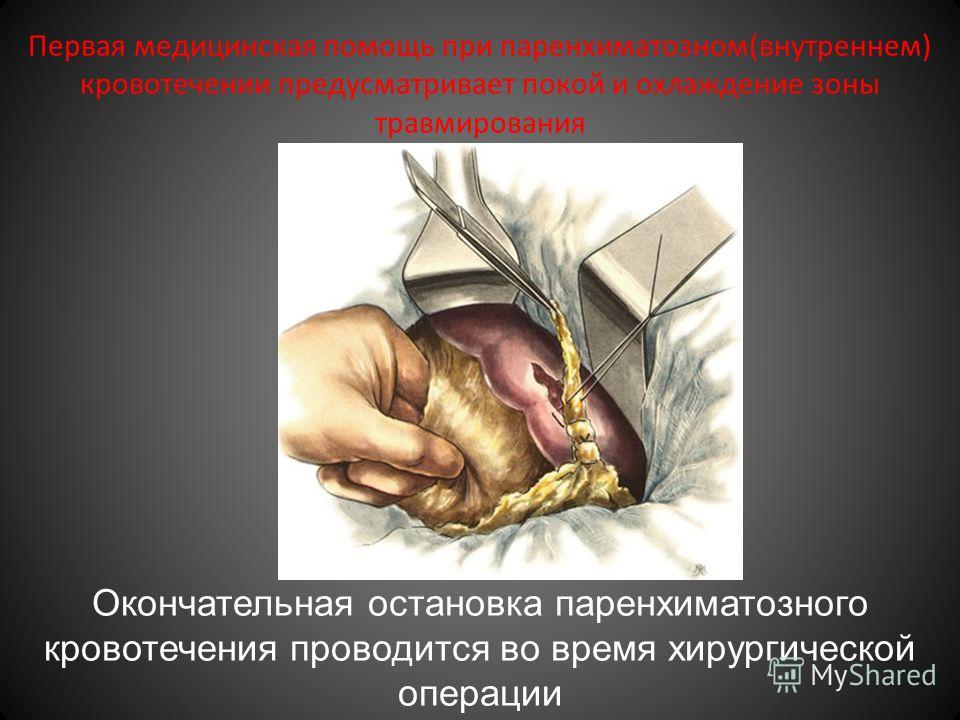 Первая медицинская помощь при паренхиматозном(внутреннем) кровотечении предусматривает покой и охлаждение зоны травмирования

Окончательная остановка паренхиматозного кровотечения проводится во время хирургической операции

MyShared